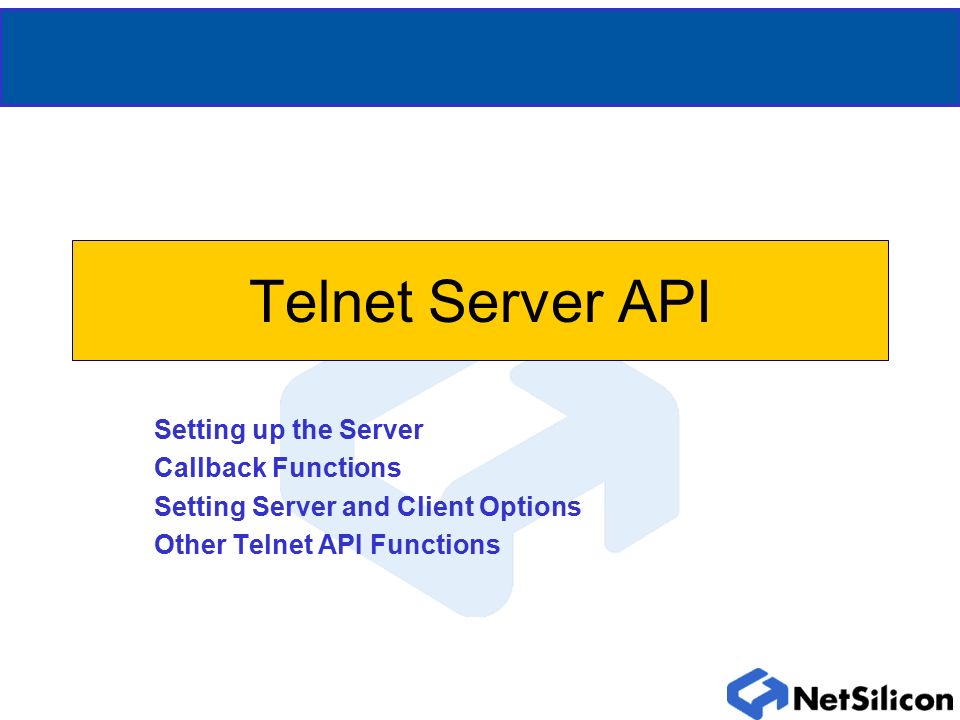 Telnet Server API

Setting up the Server
Callback Functions
Setting Server and Client Options
Other Telnet API Functions

NetSilicon